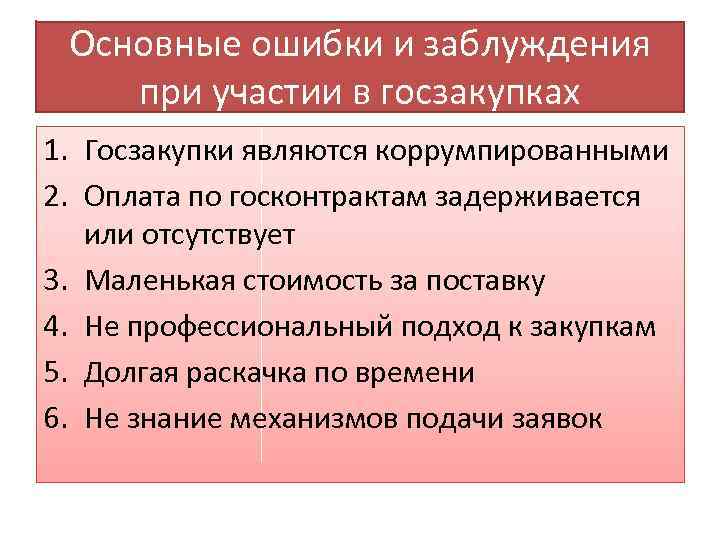 Основные ошибки и заблуждения при участии в госзакупках

1. Госзакупки являются коррумпированными
2. Оплата по госконтрактам задерживается или отсутствует
3. Маленькая стоимость за поставку
4. Не профессиональный подход к закупкам
5. Долгая раскачка по времени
6. Не знание механизмов подачи заявок